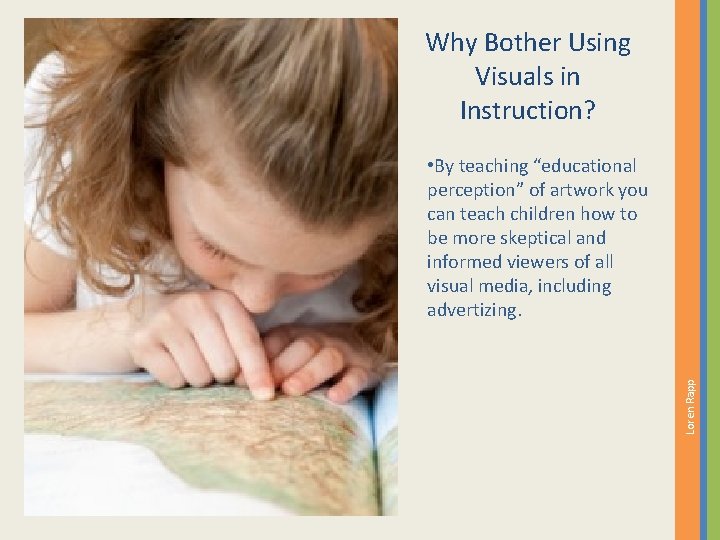 Why Bother Using Visuals in Instruction?

•By teaching “educational perception” of artwork you can teach children how to be more skeptical and informed viewers of all visual media, including advertizing.

Loren Rapp